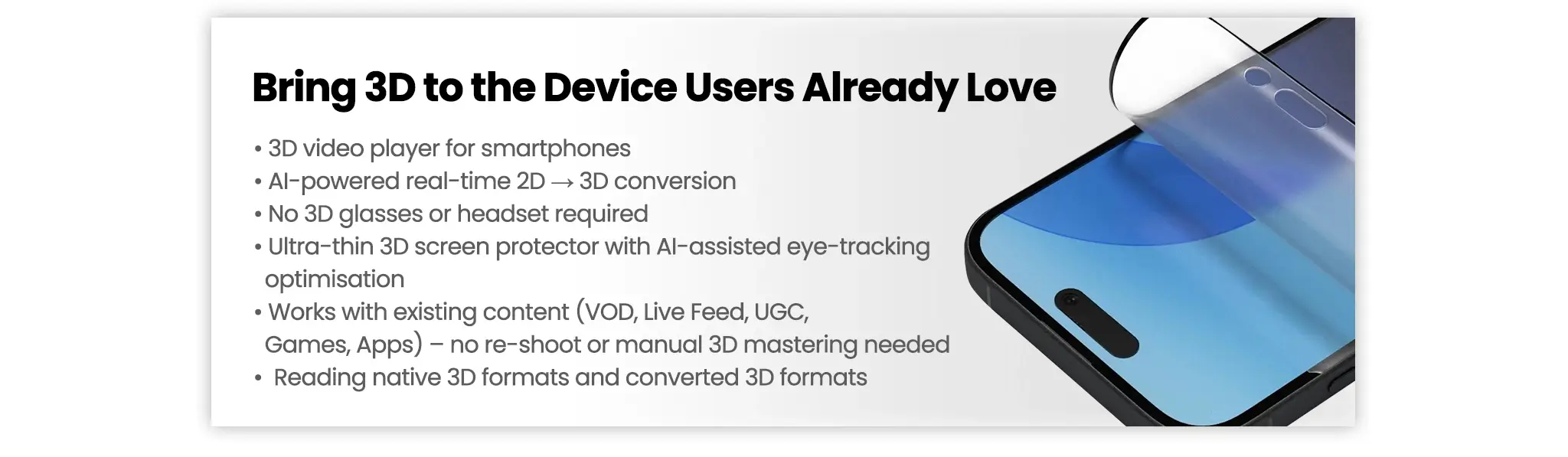 Bring 3D to the Device Users Already Love

• 3D video player for smartphones
• AI-powered real-time 2D → 3D conversion
• No 3D glasses or headset required
• Ultra-thin 3D screen protector with AI-assisted eye-tracking optimisation
• Works with existing content (VOD, Live Feed, UGC, Games, Apps) – no re-shoot or manual 3D mastering needed
• Reading native 3D formats and converted 3D formats